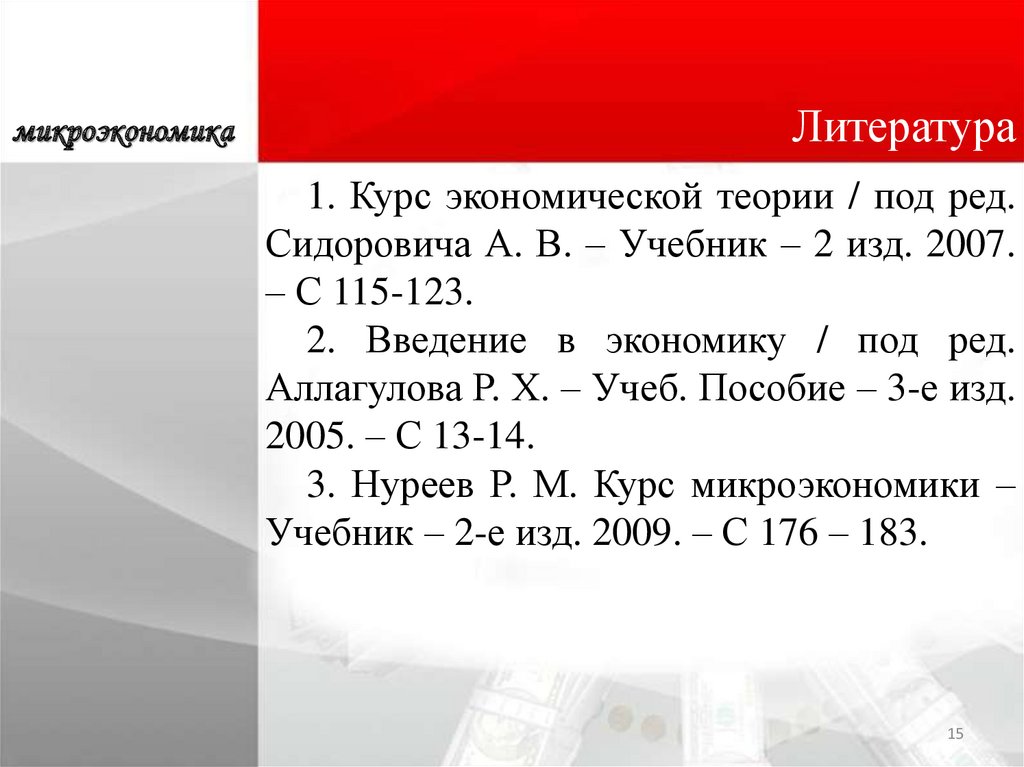 микроэкономика

Литература

1. Курс экономической теории / под ред. Сидоровича А. В. – Учебник – 2 изд. 2007. – С 115-123.

2. Введение в экономику / под ред. Аллагулова Р. Х. – Учеб. Пособие – 3-е изд. 2005. – С 13-14.

3. Нуреев Р. М. Курс микроэкономики – Учебник – 2-е изд. 2009. – С 176 – 183.

15